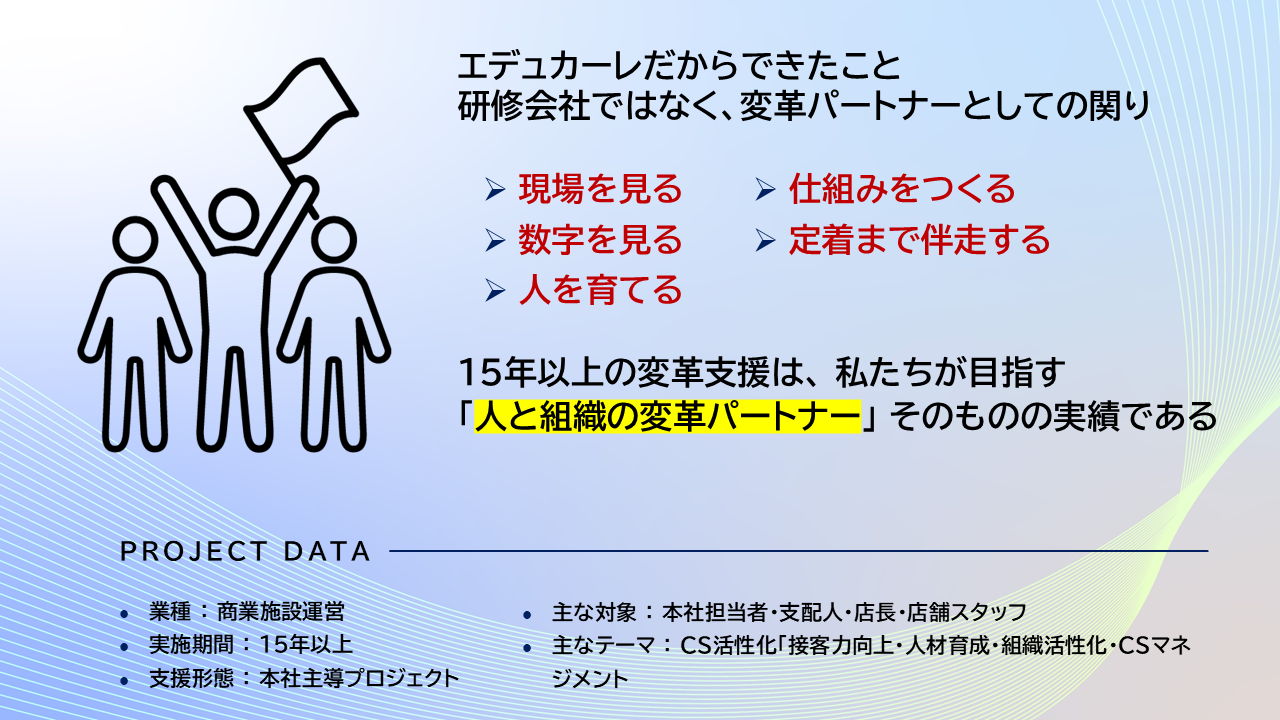 エデュカーレだからできたこと
研修会社ではなく、変革パートナーとしての関り

➢ 現場を見る
➢ 数字を見る
➢ 人を育てる
➢ 仕組みをつくる
➢ 定着まで伴走する

15年以上の変革支援は、私たちが目指す
「人と組織の変革パートナー」そのものの実績である

PROJECT DATA

• 業種：商業施設運営
• 実施期間：15年以上
• 支援形態：本社主導プロジェクト
• 主な対象：本社担当者・支配人・店長・店舗スタッフ
• 主なテーマ：CS活性化「接客力向上・人材育成・組織活性化・CSマネジメント